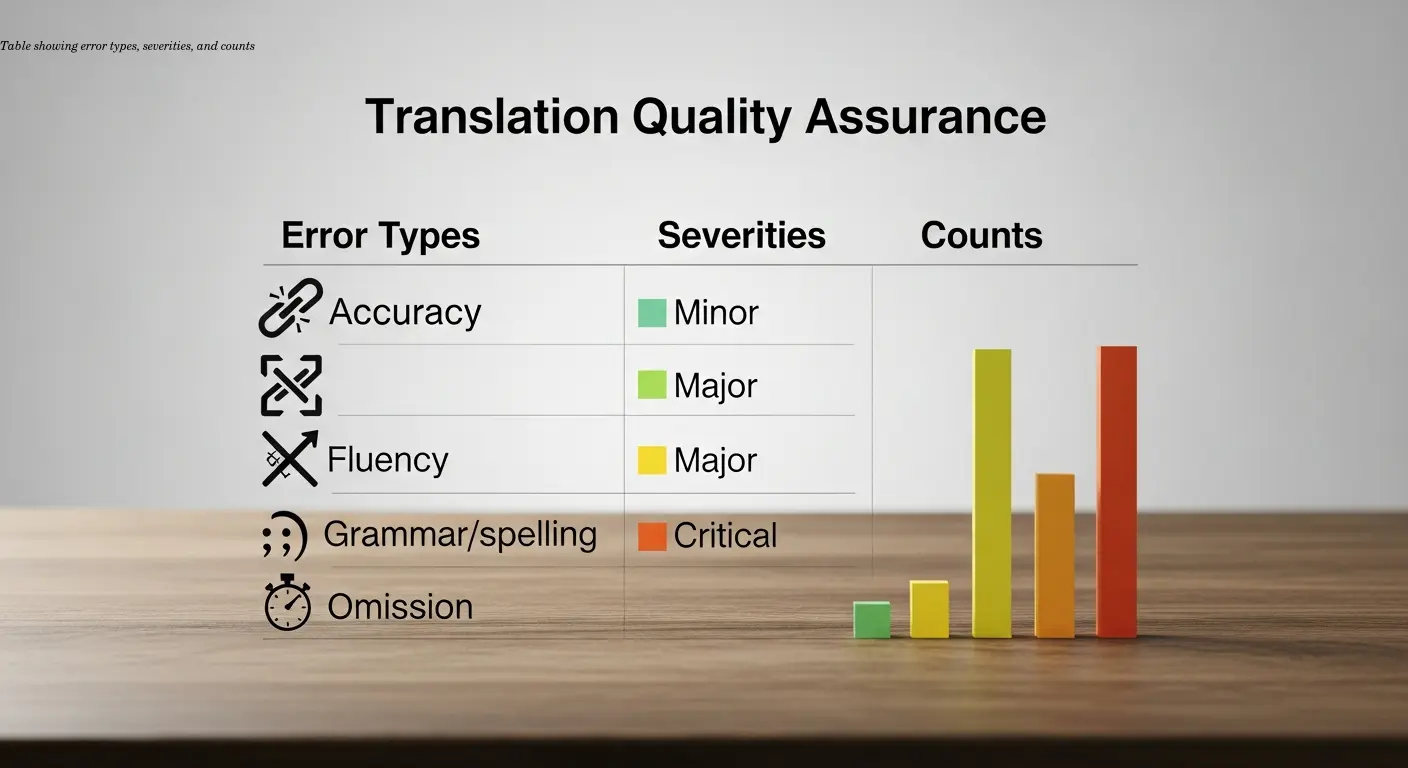 Table showing error types, severities, and counts

Translation Quality Assurance

| Error Types | Severities | Counts |
|---|---|---|
| Accuracy | Minor | |
| | Major | |
| Fluency | Major | |
| Grammar/spelling | Critical | |
| Omission | | |